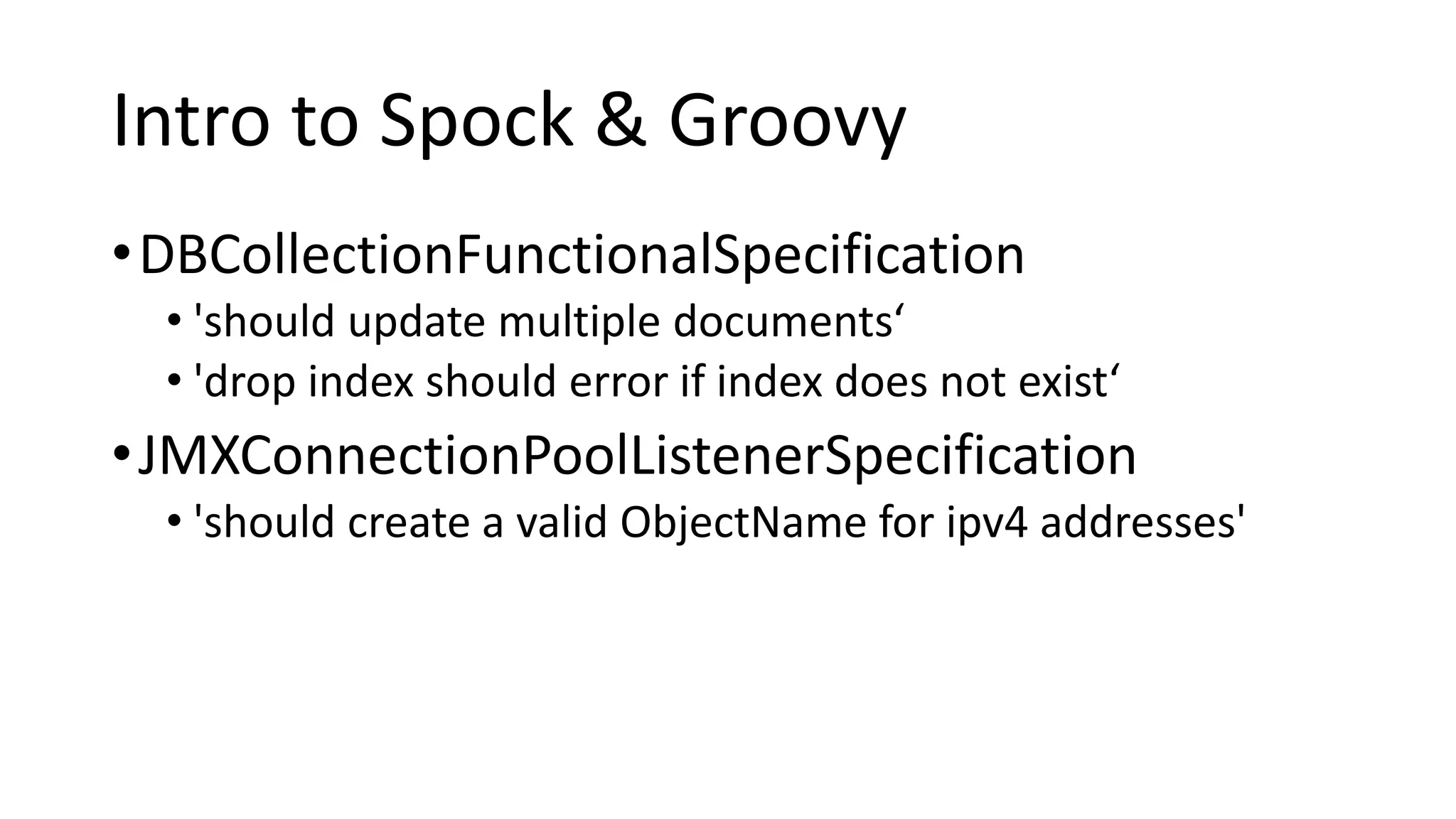 Intro to Spock & Groovy

• DBCollectionFunctionalSpecification
  • 'should update multiple documents‘
  • 'drop index should error if index does not exist‘
• JMXConnectionPoolListenerSpecification
  • 'should create a valid ObjectName for ipv4 addresses'